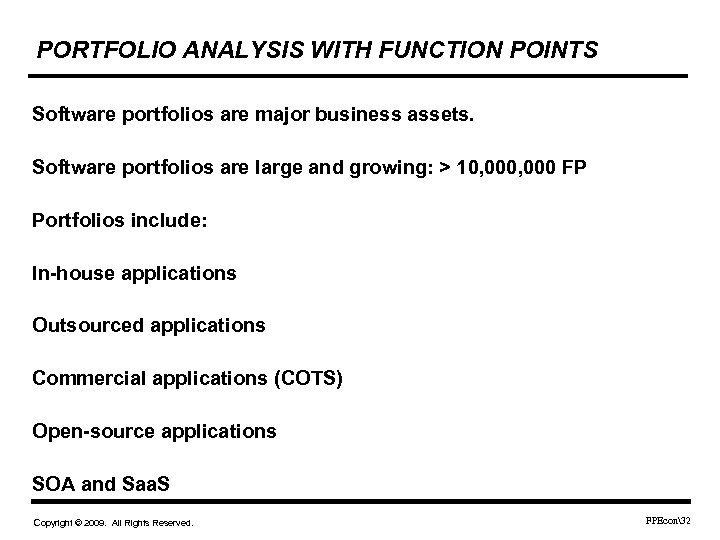 PORTFOLIO ANALYSIS WITH FUNCTION POINTS

Software portfolios are major business assets.

Software portfolios are large and growing: > 10,000,000 FP

Portfolios include:

In-house applications

Outsourced applications

Commercial applications (COTS)

Open-source applications

SOA and SaaS

Copyright © 2009. All Rights Reserved.

FPEcon\32